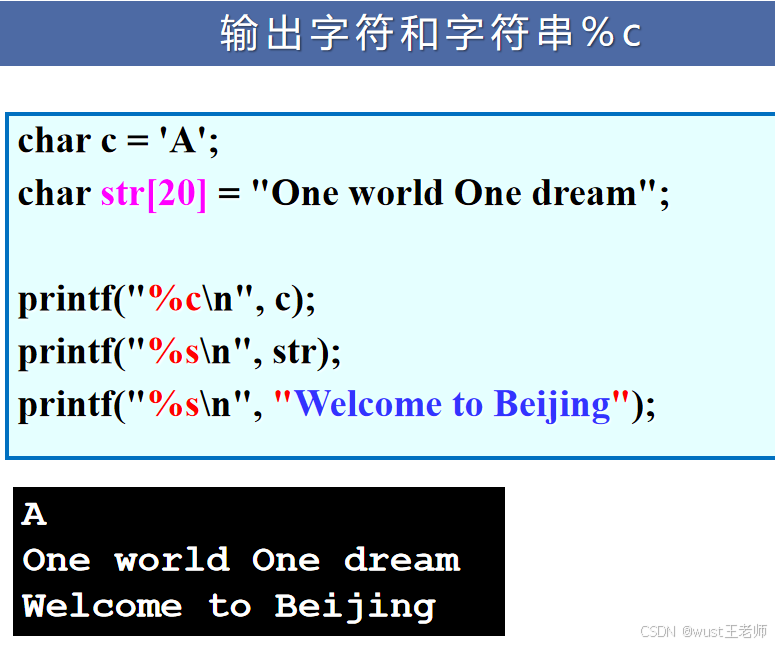 输出字符和字符串%c

char c = 'A';
char str[20] = "One world One dream";

printf("%c\n", c);
printf("%s\n", str);
printf("%s\n", "Welcome to Beijing");

A
One world One dream
Welcome to Beijing

CSDN @wust王老师